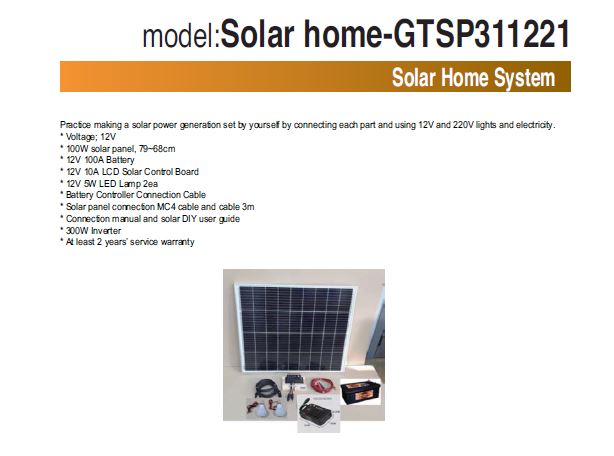 model:Solar home-GTSP311221

Solar Home System

Practice making a solar power generation set by yourself by connecting each part and using 12V and 220V lights and electricity.
* Voltage; 12V
* 100W solar panel, 79~68cm
* 12V 100A Battery
* 12V 10A LCD Solar Control Board
* 12V 5W LED Lamp 2ea
* Battery Controller Connection Cable
* Solar panel connection MC4 cable and cable 3m
* Connection manual and solar DIY user guide
* 300W Inverter
* At least 2 years' service warranty